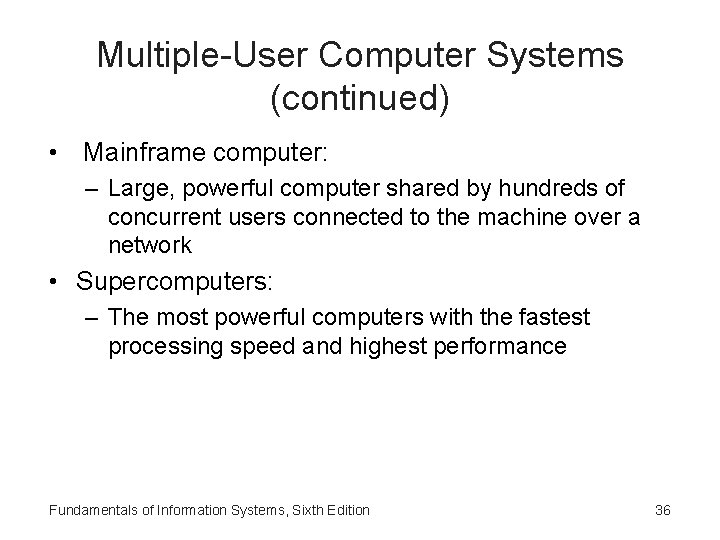 Multiple-User Computer Systems (continued)

• Mainframe computer:
– Large, powerful computer shared by hundreds of concurrent users connected to the machine over a network

• Supercomputers:
– The most powerful computers with the fastest processing speed and highest performance

Fundamentals of Information Systems, Sixth Edition

36